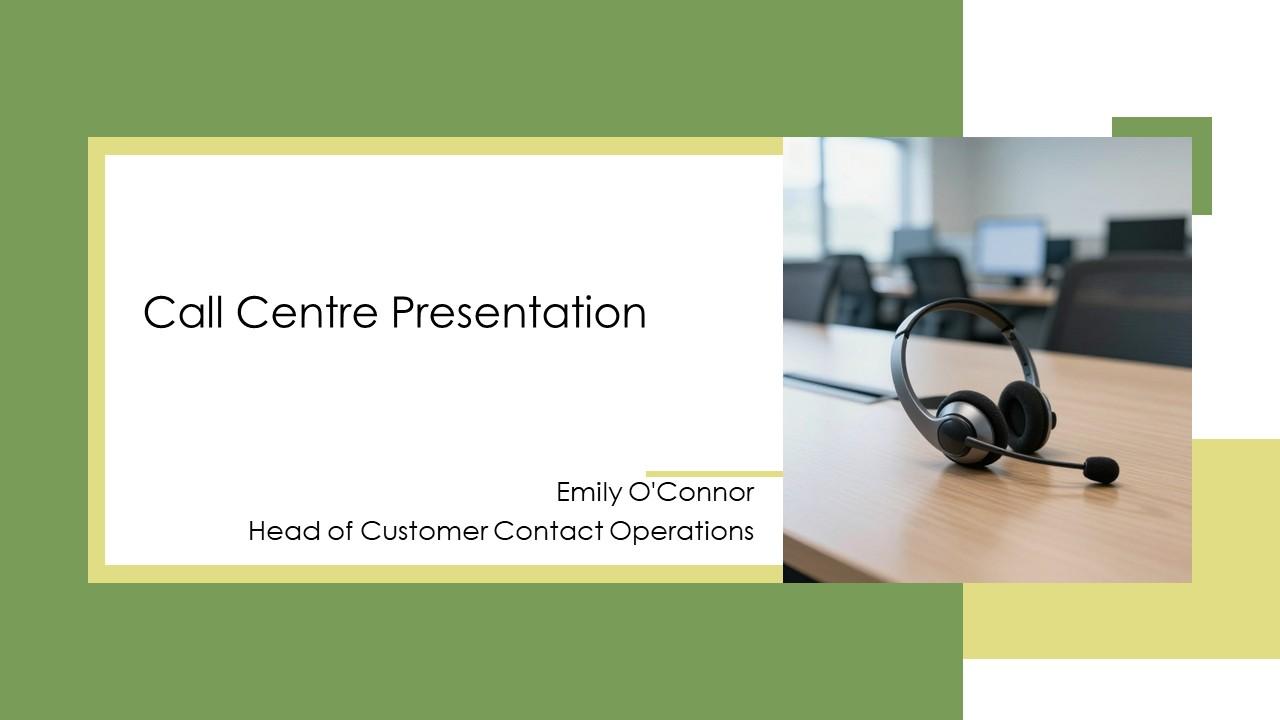 Call Centre Presentation

Emily O'Connor
Head of Customer Contact Operations